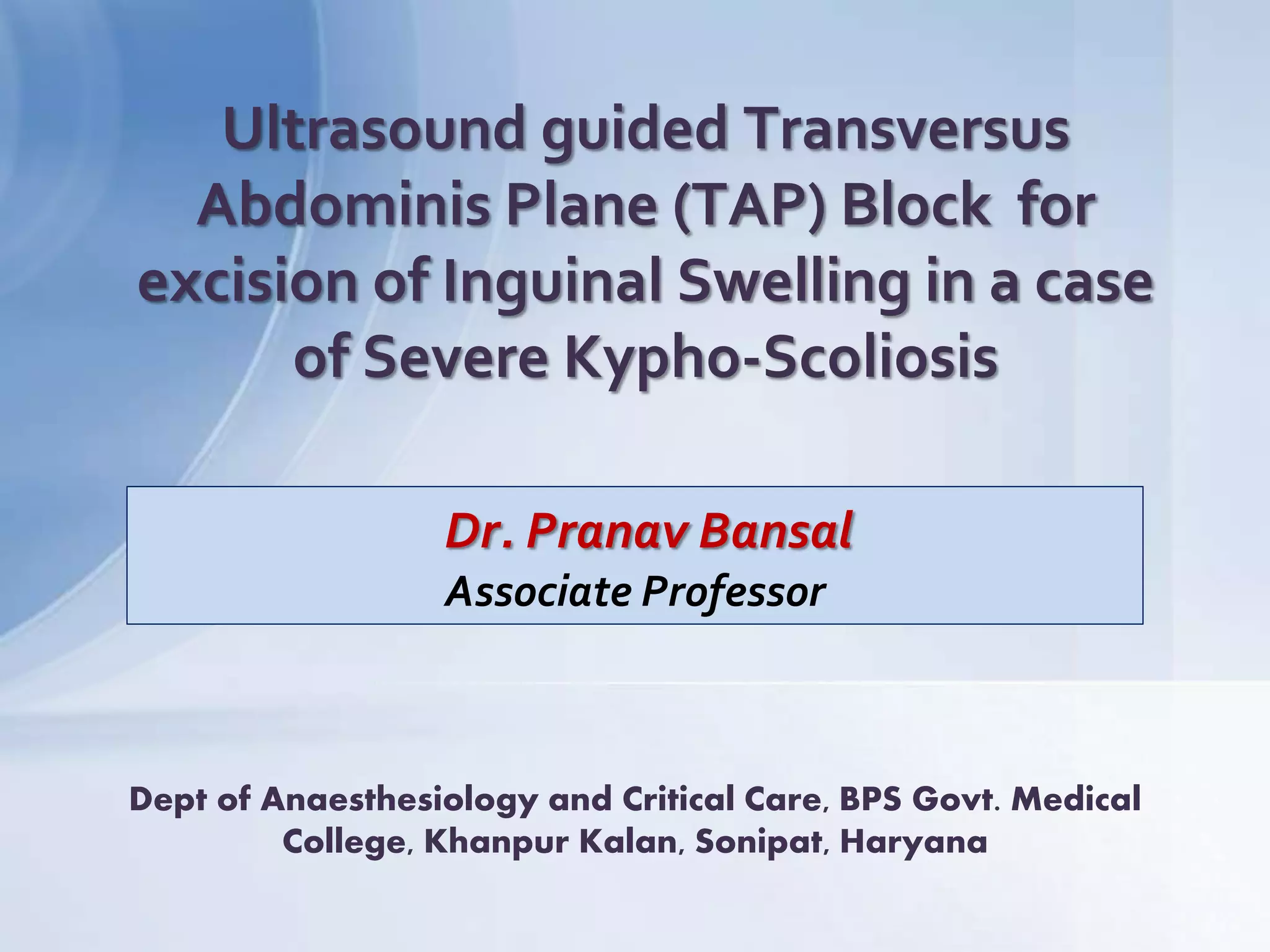 Ultrasound guided Transversus Abdominis Plane (TAP) Block for excision of Inguinal Swelling in a case of Severe Kypho-Scoliosis

Dr. Pranav Bansal
Associate Professor

Dept of Anaesthesiology and Critical Care, BPS Govt. Medical College, Khanpur Kalan, Sonipat, Haryana